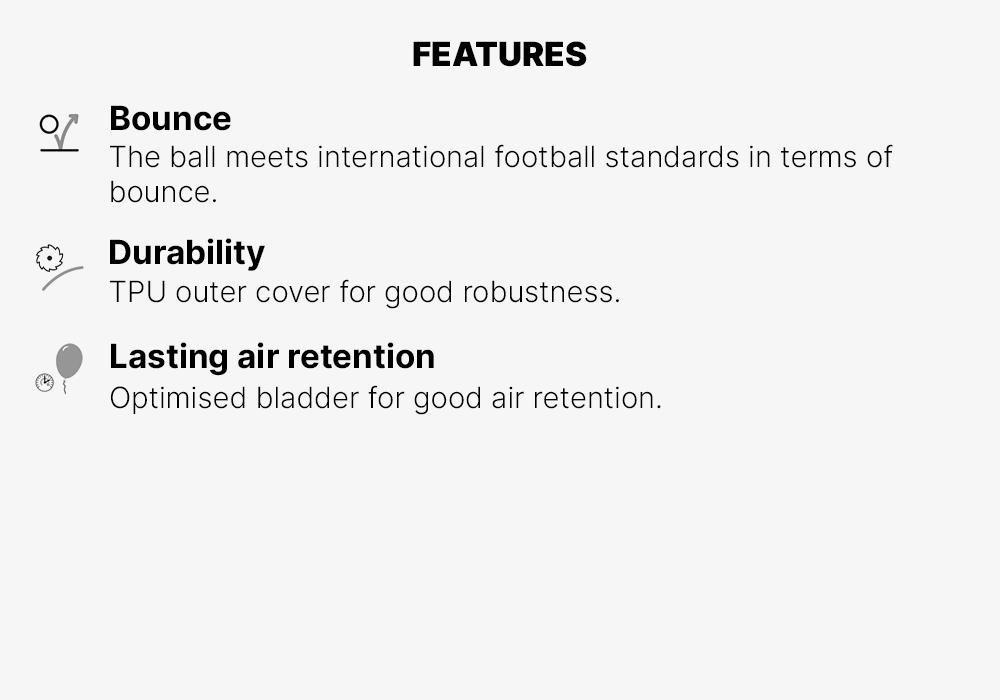 FEATURES

Bounce
The ball meets international football standards in terms of bounce.

Durability
TPU outer cover for good robustness.

Lasting air retention
Optimised bladder for good air retention.